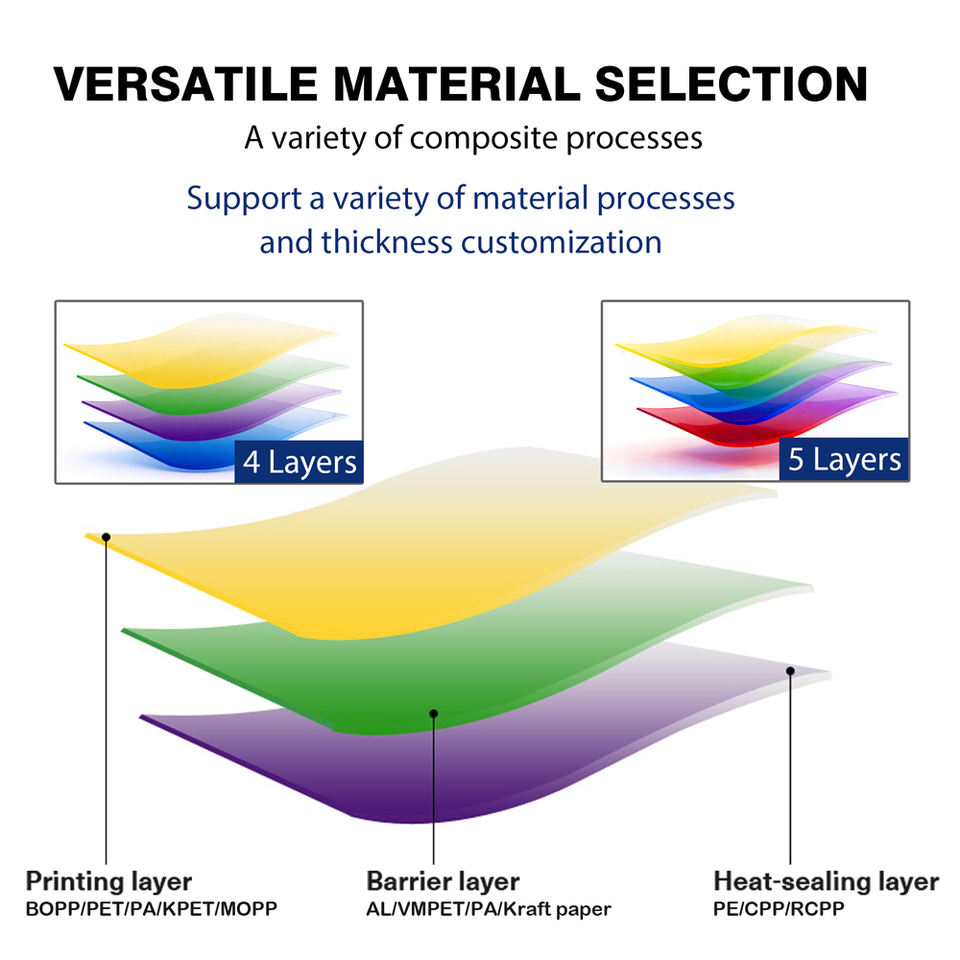 VERSATILE MATERIAL SELECTION

A variety of composite processes

Support a variety of material processes and thickness customization

4 Layers

5 Layers

Printing layer
BOPP/PET/PA/KPET/MOPP

Barrier layer
AL/VMPET/PA/Kraft paper

Heat-sealing layer
PE/CPP/RCPP